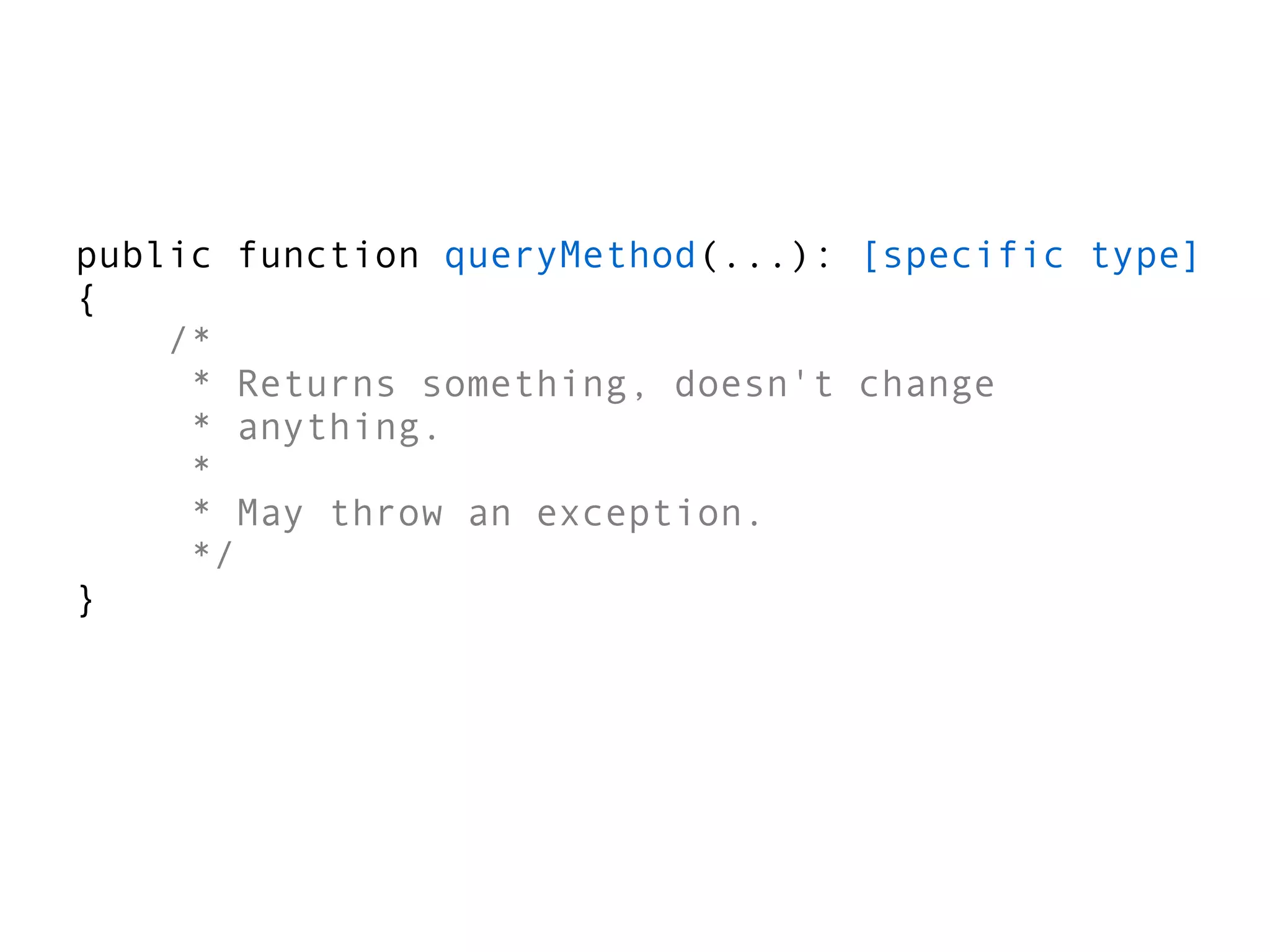 public function queryMethod(...): [specific type]
{
    /*
     * Returns something, doesn't change
     * anything.
     *
     * May throw an exception.
     */
}